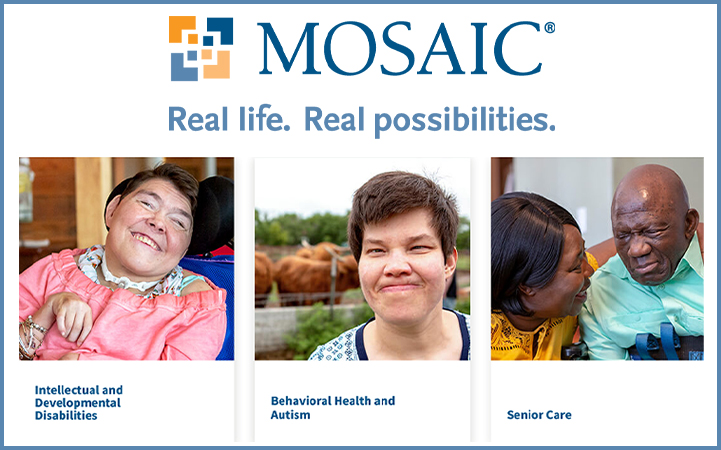 MOSAIC®

Real life. Real possibilities.

Intellectual and Developmental Disabilities

Behavioral Health and Autism

Senior Care